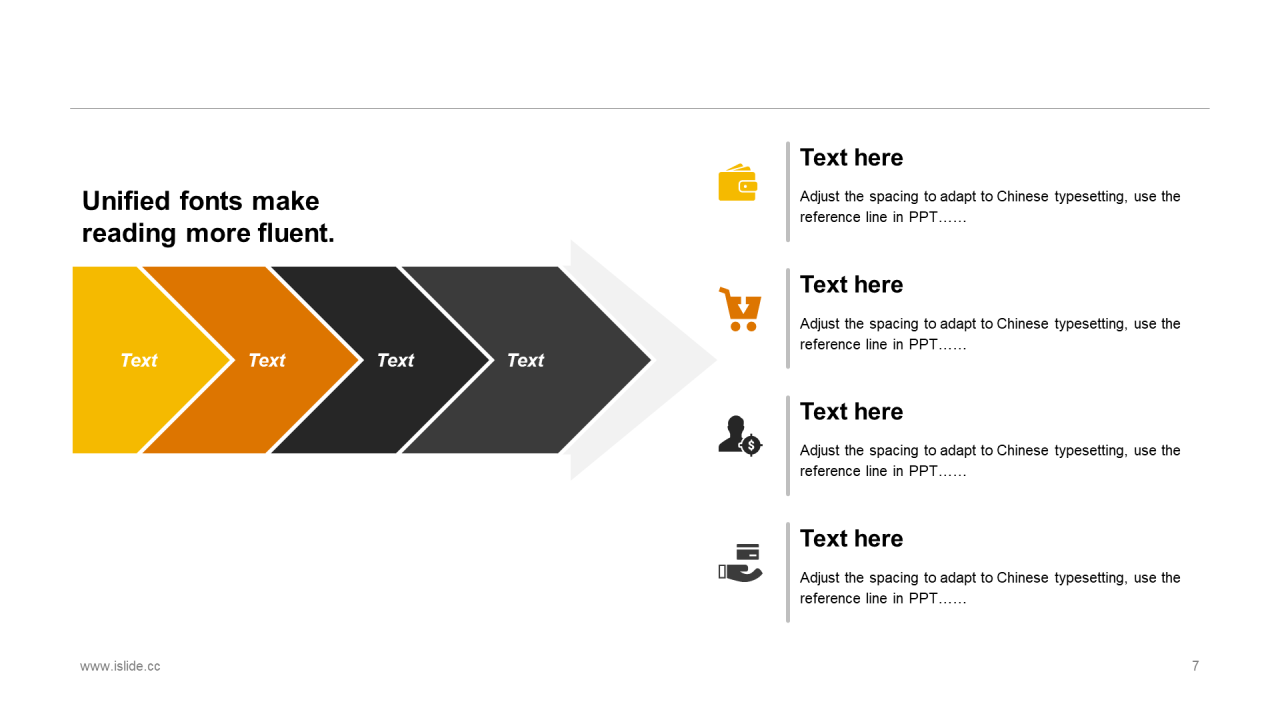 Unified fonts make reading more fluent.

Text

Text

Text

Text

Text here

Adjust the spacing to adapt to Chinese typesetting, use the reference line in PPT……

Text here

Adjust the spacing to adapt to Chinese typesetting, use the reference line in PPT……

Text here

Adjust the spacing to adapt to Chinese typesetting, use the reference line in PPT……

Text here

Adjust the spacing to adapt to Chinese typesetting, use the reference line in PPT……

www.islide.cc

7